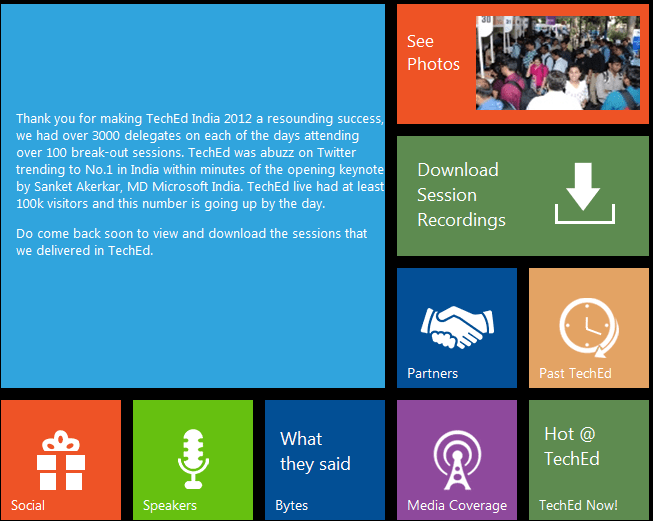 Thank you for making TechEd India 2012 a resounding success, we had over 3000 delegates on each of the days attending over 100 break-out sessions. TechEd was abuzz on Twitter trending to No.1 in India within minutes of the opening keynote by Sanket Akerkar, MD Microsoft India. TechEd live had at least 100k visitors and this number is going up by the day.

Do come back soon to view and download the sessions that we delivered in TechEd.

See Photos

Download Session Recordings

Partners

Past TechEd

Social

Speakers

What they said

Bytes

Media Coverage

Hot @ TechEd

TechEd Now!